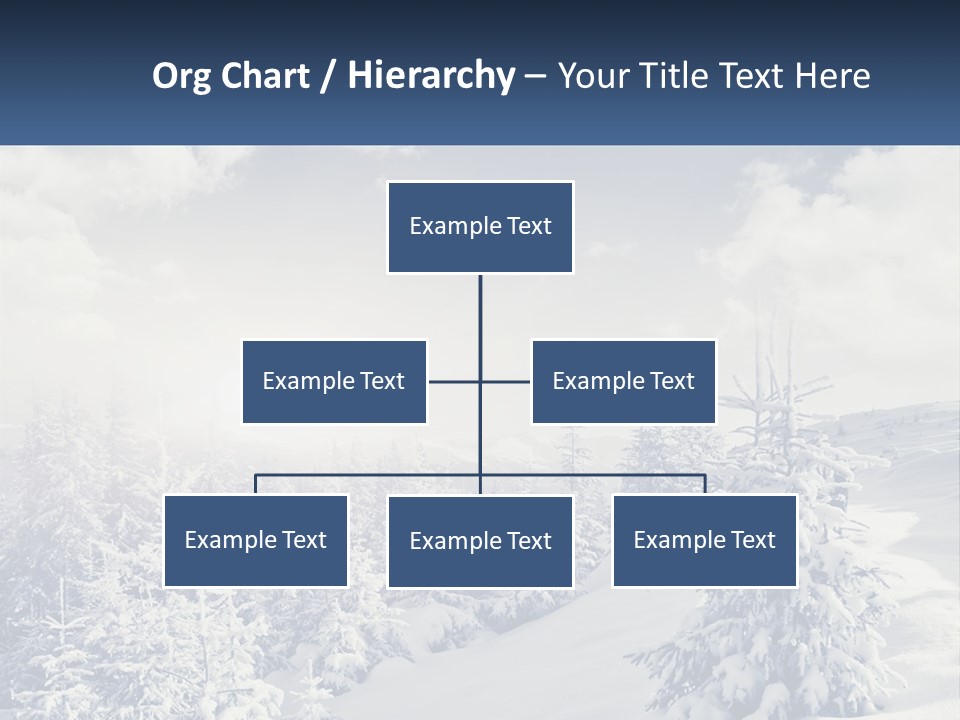 Org Chart / Hierarchy – Your Title Text Here

Example Text

Example Text

Example Text

Example Text

Example Text

Example Text